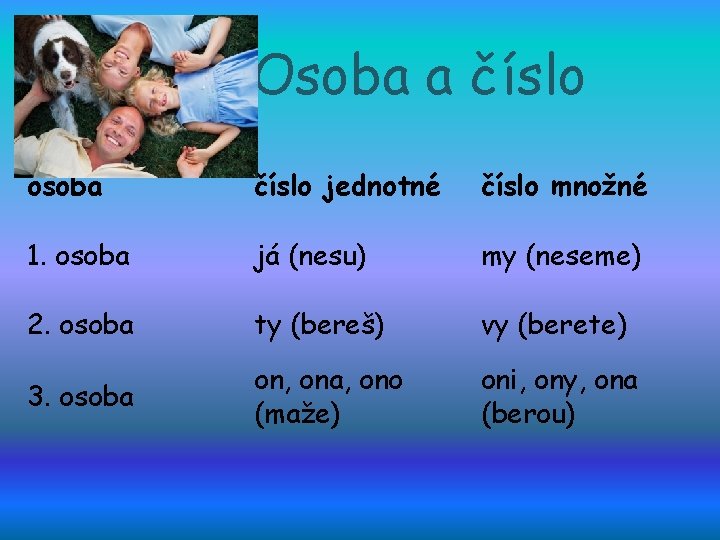 Osoba a číslo

| osoba | číslo jednotné | číslo množné |
|---|---|---|
| 1. osoba | já (nesu) | my (neseme) |
| 2. osoba | ty (bereš) | vy (berete) |
| 3. osoba | on, ona, ono (maže) | oni, ony, ona (berou) |